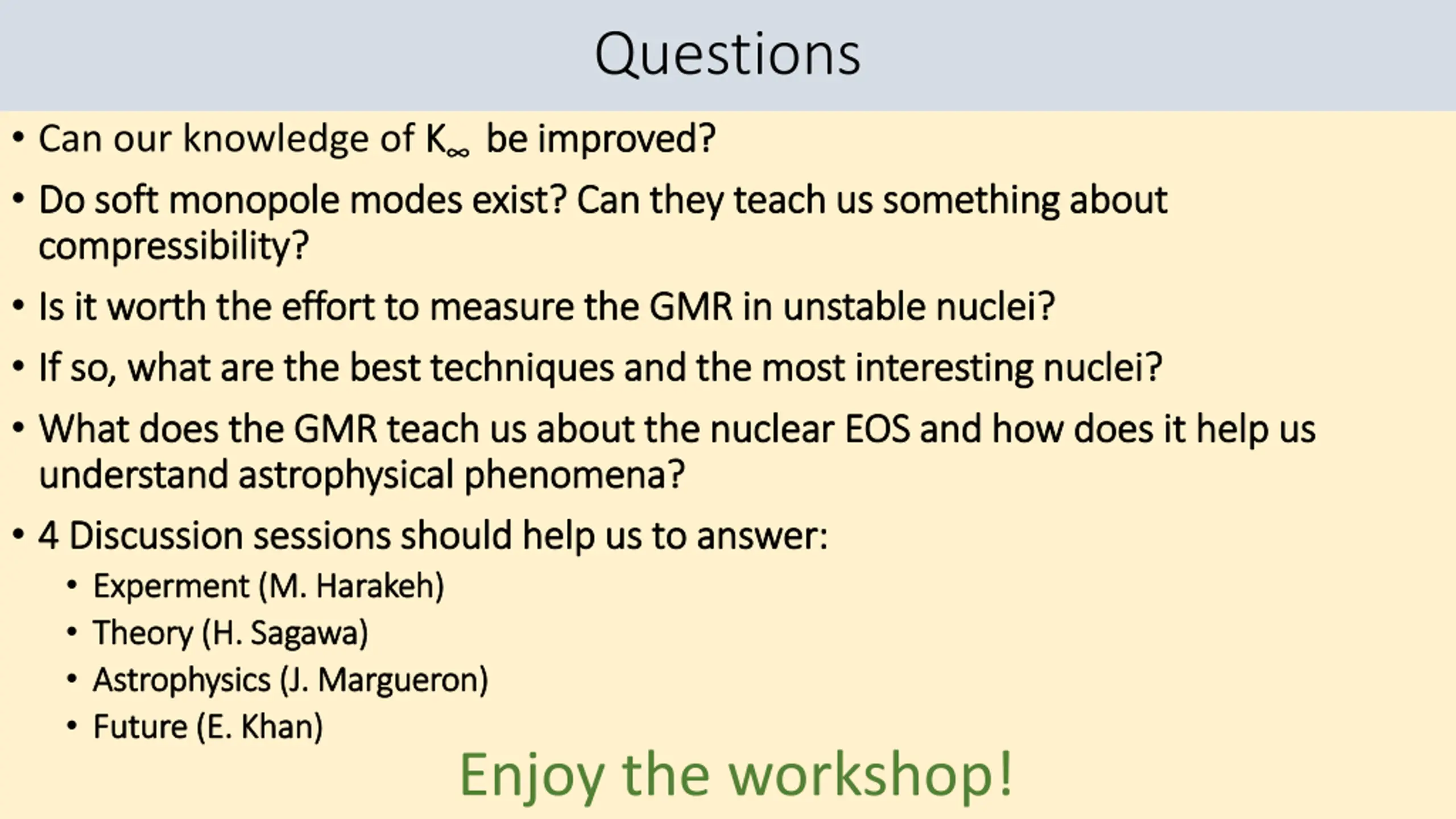 Questions

• Can our knowledge of $K_\infty$ be improved?

• Do soft monopole modes exist? Can they teach us something about compressibility?

• Is it worth the effort to measure the GMR in unstable nuclei?

• If so, what are the best techniques and the most interesting nuclei?

• What does the GMR teach us about the nuclear EOS and how does it help us understand astrophysical phenomena?

• 4 Discussion sessions should help us to answer:
  • Experment (M. Harakeh)
  • Theory (H. Sagawa)
  • Astrophysics (J. Margueron)
  • Future (E. Khan)

Enjoy the workshop!